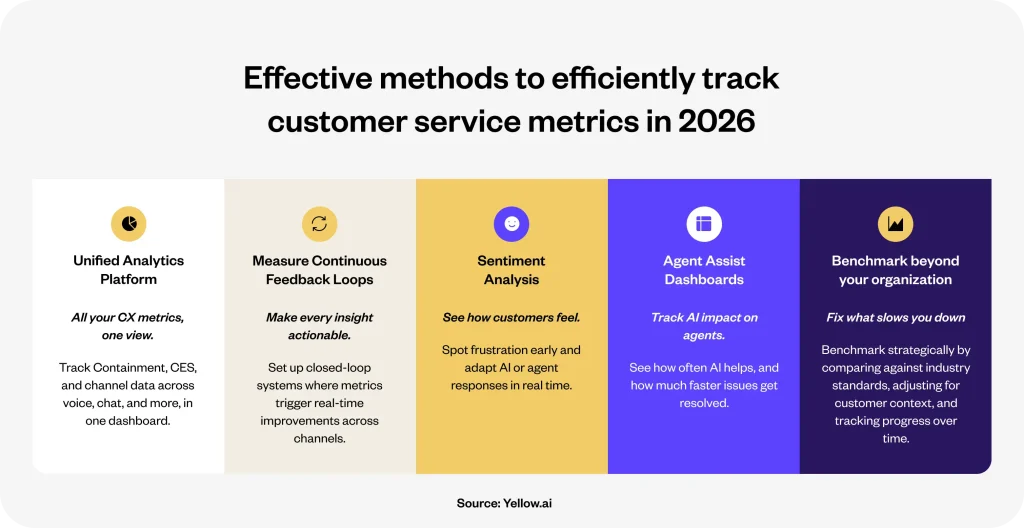 Effective methods to efficiently track customer service metrics in 2026

Unified Analytics Platform

All your CX metrics, one view.

Track Containment, CES, and channel data across voice, chat, and more, in one dashboard.

Measure Continuous Feedback Loops

Make every insight actionable.

Set up closed-loop systems where metrics trigger real-time improvements across channels.

Sentiment Analysis

See how customers feel.

Spot frustration early and adapt AI or agent responses in real time.

Agent Assist Dashboards

Track AI impact on agents.

See how often AI helps, and how much faster issues get resolved.

Benchmark beyond your organization

Fix what slows you down

Benchmark strategically by comparing against industry standards, adjusting for customer context, and tracking progress over time.

Source: Yellow.ai